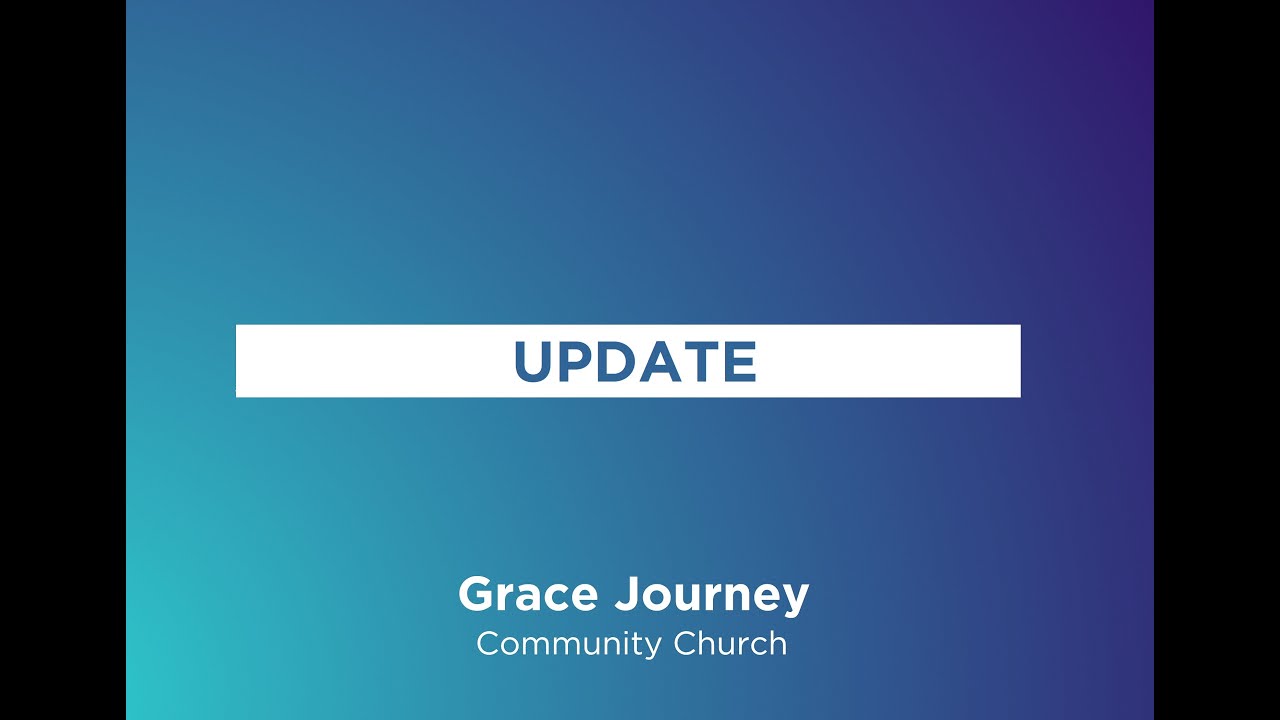 UPDATE

Grace Journey
Community Church